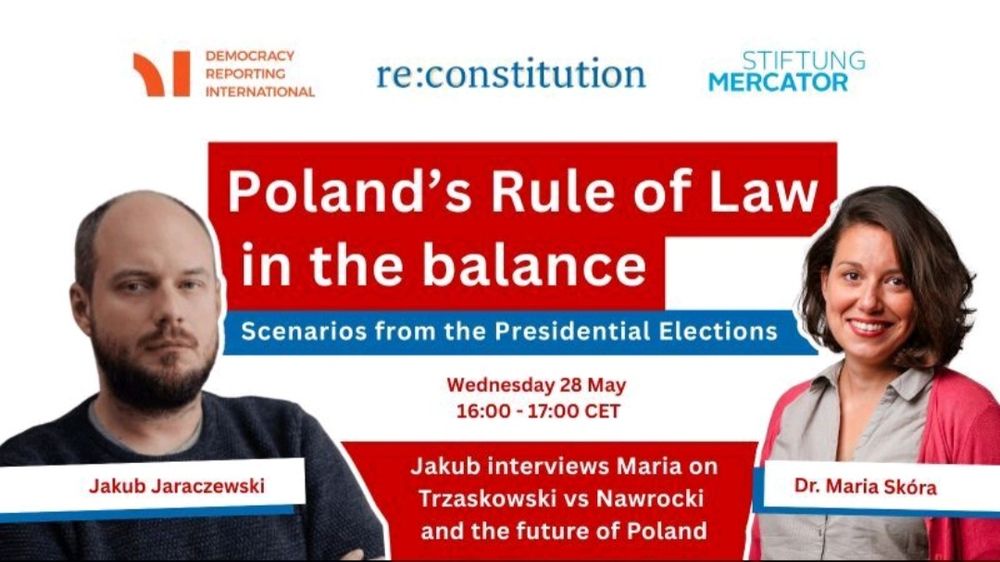 DEMOCRACY REPORTING INTERNATIONAL

re:constitution

STIFTUNG MERCATOR

Poland's Rule of Law in the balance

Scenarios from the Presidential Elections

Wednesday 28 May
16:00 - 17:00 CET

Jakub Jaraczewski

Jakub interviews Maria on Trzaskowski vs Nawrocki and the future of Poland

Dr. Maria Skóra